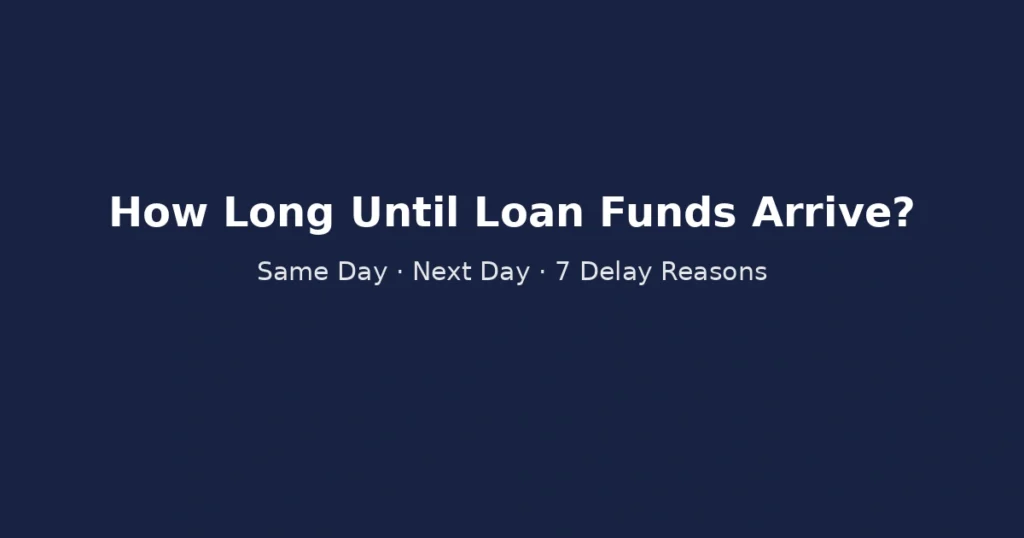 How Long Until Loan Funds Arrive?

Same Day · Next Day · 7 Delay Reasons